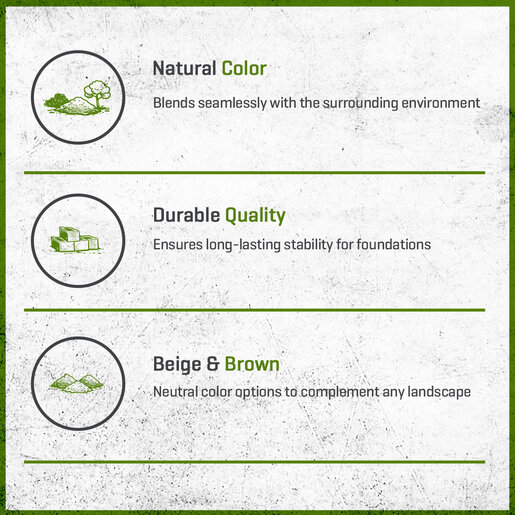 Natural Color

Blends seamlessly with the surrounding environment

Durable Quality

Ensures long-lasting stability for foundations

Beige & Brown

Neutral color options to complement any landscape